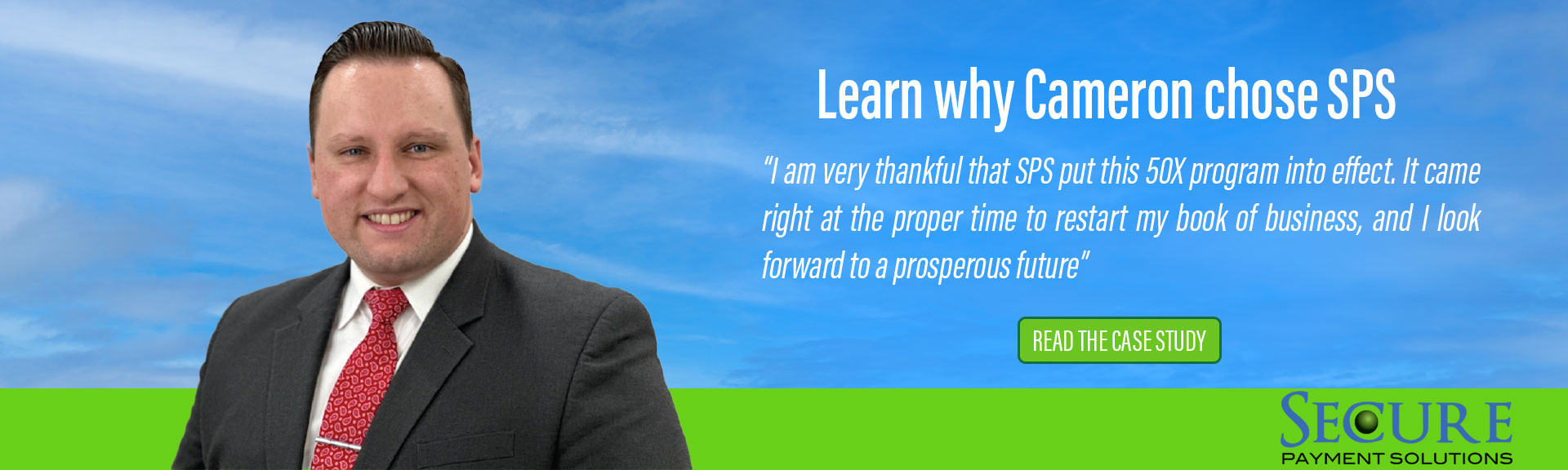 Learn why Cameron chose SPS

"I am very thankful that SPS put this 50X program into effect. It came right at the proper time to restart my book of business, and I look forward to a prosperous future"

READ THE CASE STUDY

SECURE
PAYMENT SOLUTIONS